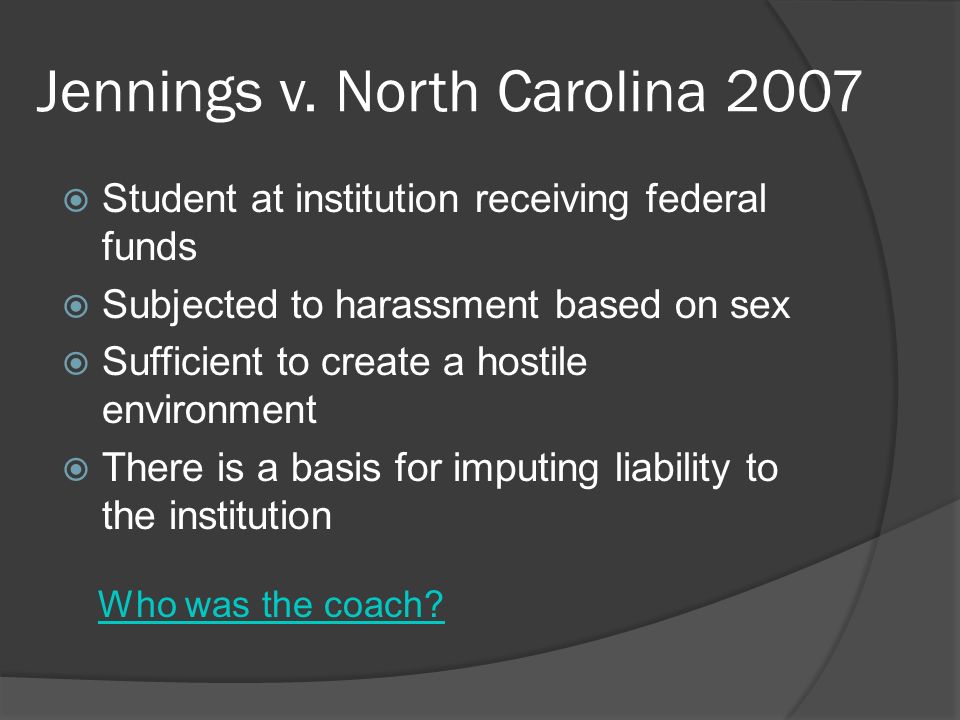 Jennings v. North Carolina 2007

Student at institution receiving federal funds

Subjected to harassment based on sex

Sufficient to create a hostile environment

There is a basis for imputing liability to the institution

Who was the coach?